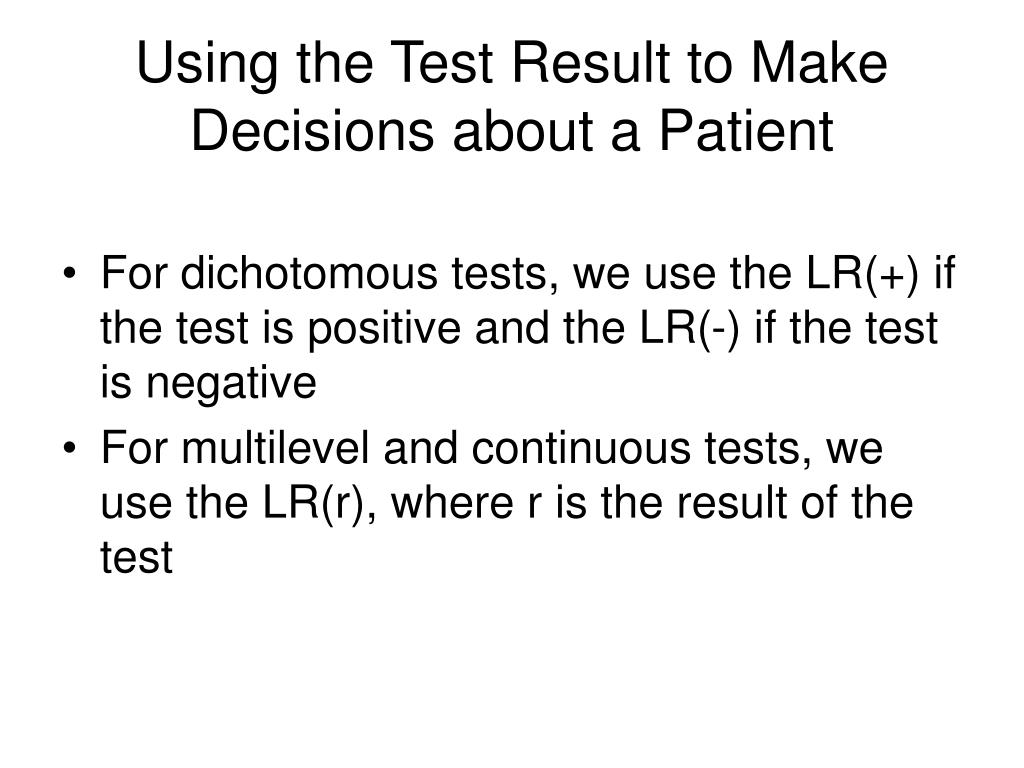 Using the Test Result to Make Decisions about a Patient

• For dichotomous tests, we use the LR(+) if the test is positive and the LR(-) if the test is negative
• For multilevel and continuous tests, we use the LR(r), where r is the result of the test